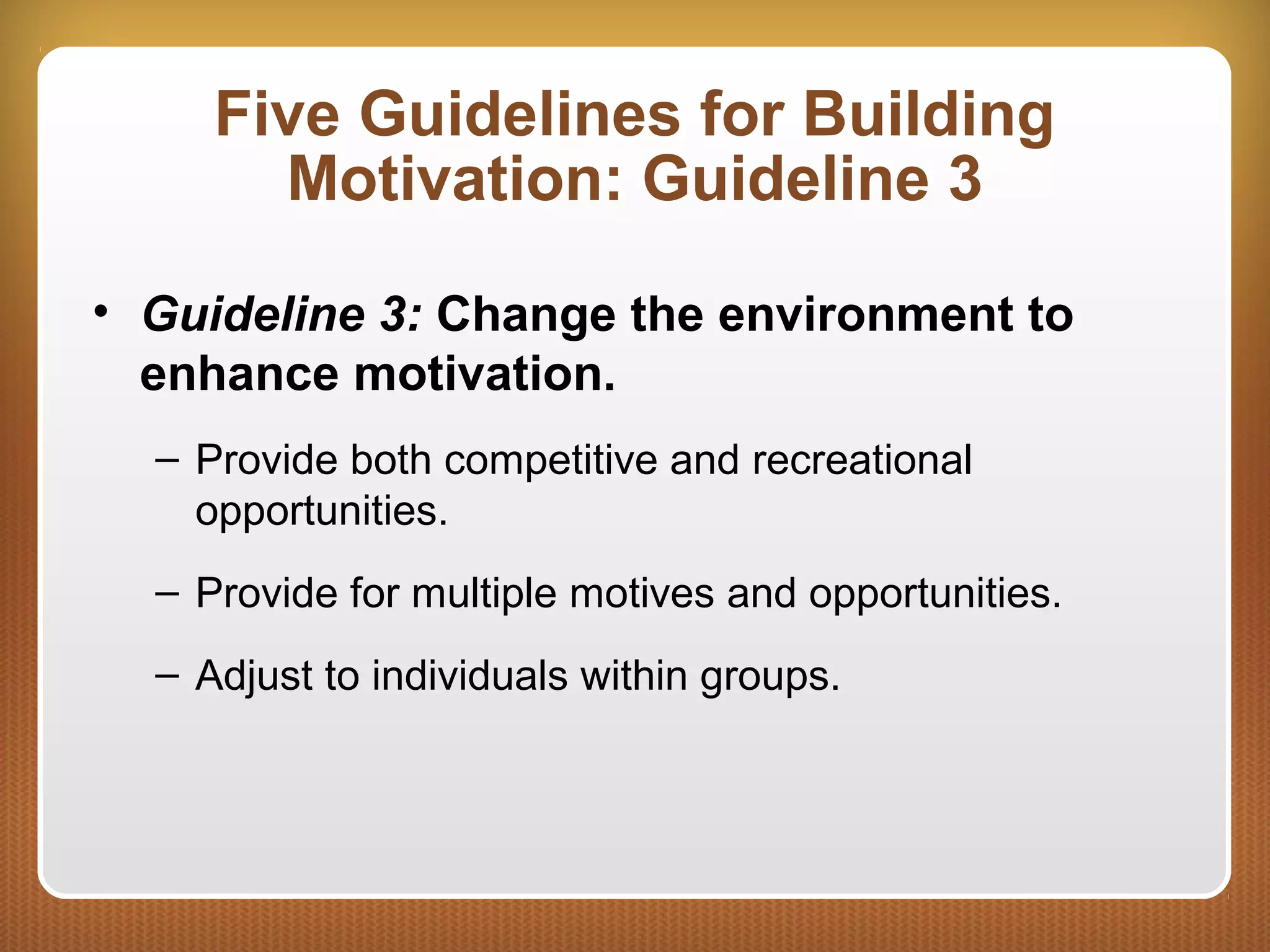 Five Guidelines for Building Motivation: Guideline 3

• Guideline 3: Change the environment to enhance motivation.

– Provide both competitive and recreational opportunities.

– Provide for multiple motives and opportunities.

– Adjust to individuals within groups.